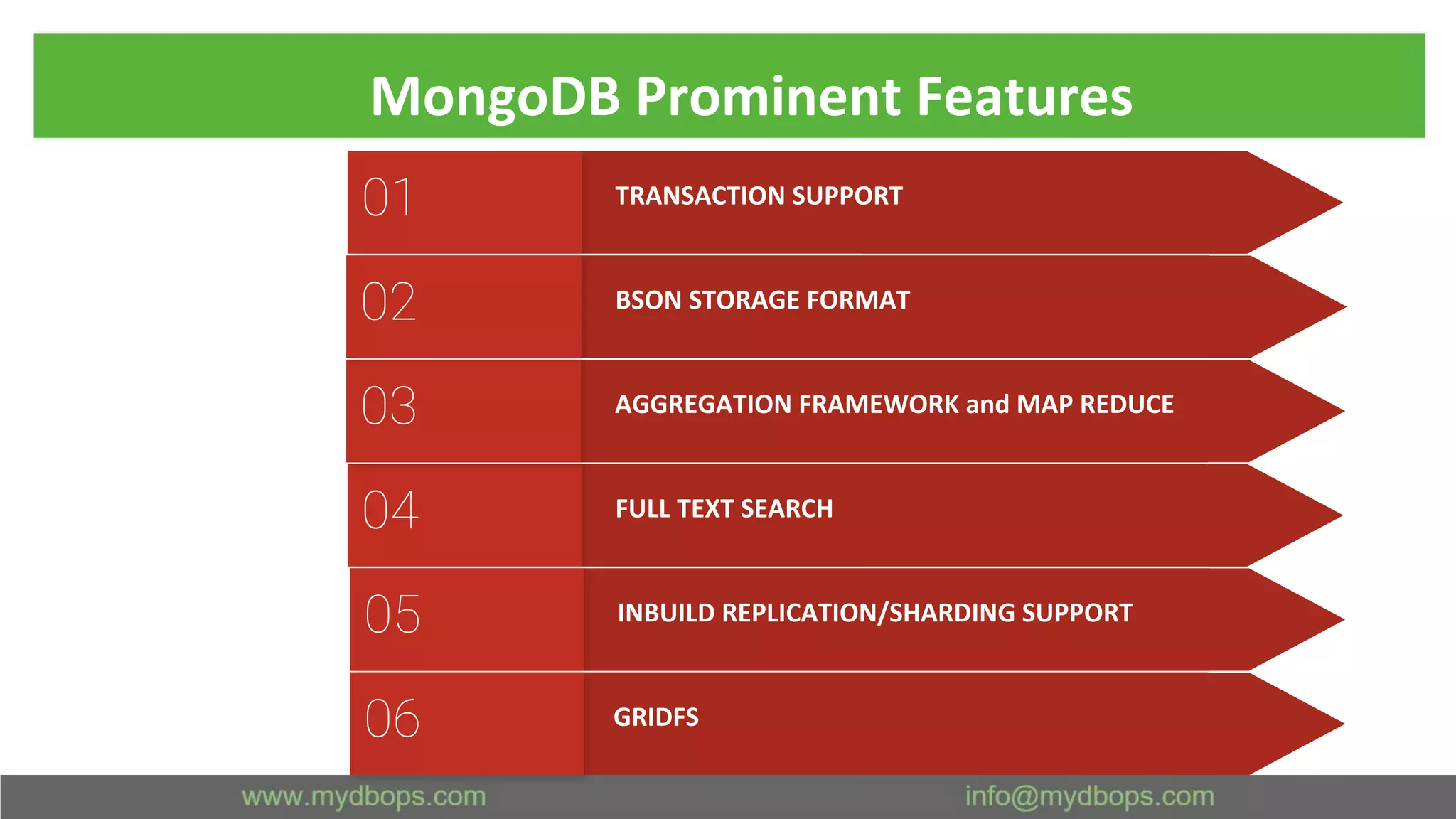 MongoDB Prominent Features

01 TRANSACTION SUPPORT

02 BSON STORAGE FORMAT

03 AGGREGATION FRAMEWORK and MAP REDUCE

04 FULL TEXT SEARCH

05 INBUILD REPLICATION/SHARDING SUPPORT

06 GRIDFS

www.mydbops.com

info@mydbops.com